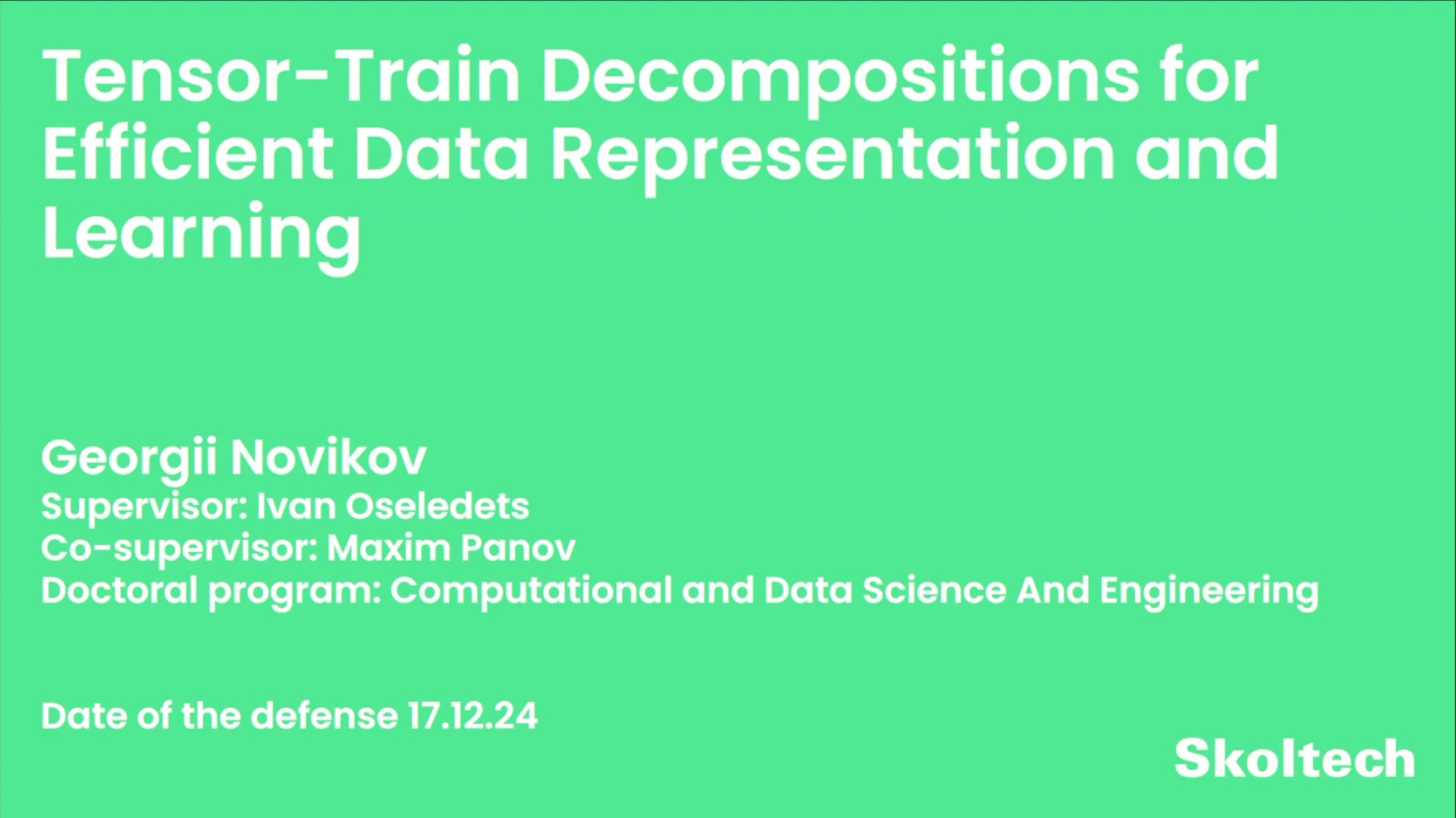 Tensor-Train Decompositions for Efficient Data Representation and Learning

Georgii Novikov
Supervisor: Ivan Oseledets
Co-supervisor: Maxim Panov
Doctoral program: Computational and Data Science And Engineering

Date of the defense 17.12.24

Skoltech